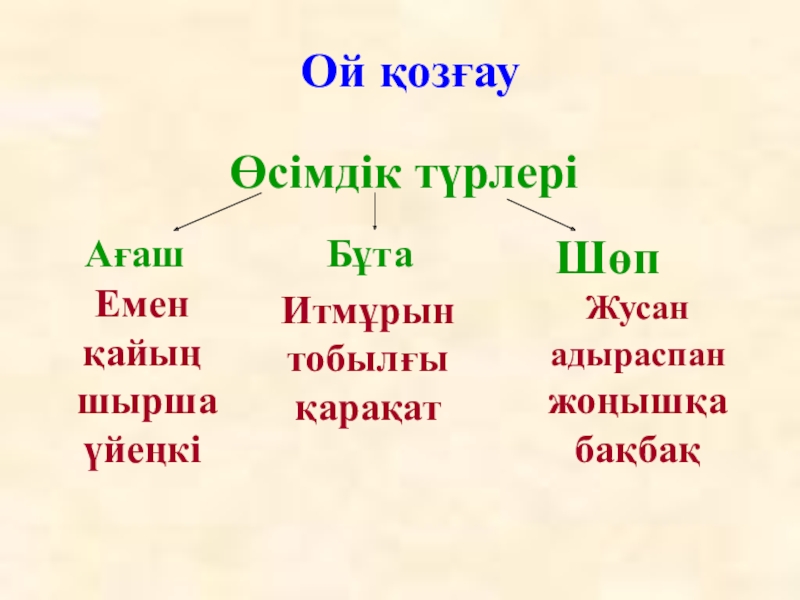 Ой қозғау

Өсімдік түрлері

Ағаш
Емен
қайың
шырша
үйеңкі

Бұта
Итмұрын
тобылғы
қарақат

Шөп
Жусан
адыраспан
жоңышқа
бақбақ